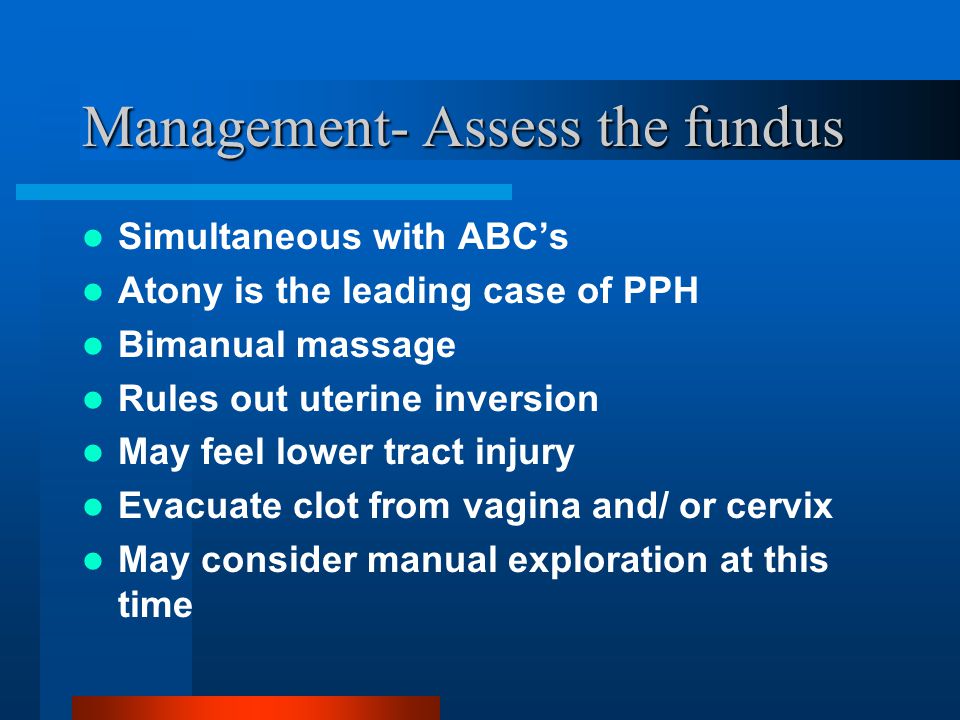 Management- Assess the fundus

- Simultaneous with ABC’s
- Atony is the leading case of PPH
- Bimanual massage
- Rules out uterine inversion
- May feel lower tract injury
- Evacuate clot from vagina and/ or cervix
- May consider manual exploration at this time